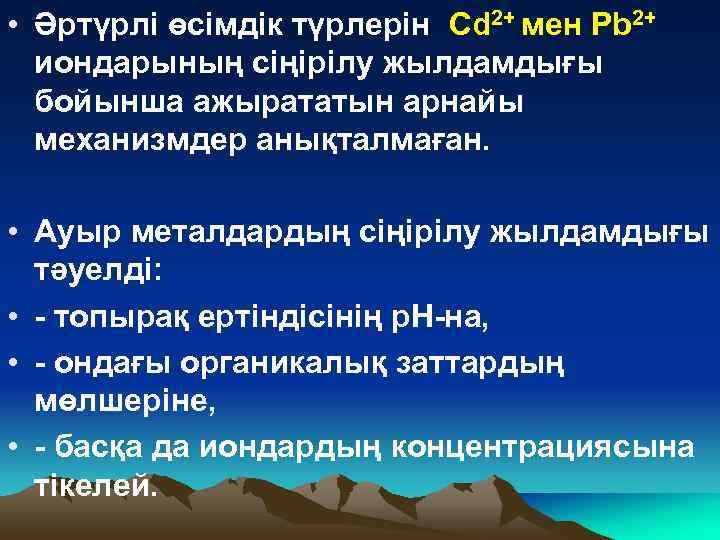 • Әртүрлі өсімдік түрлерін $Cd^{2+}$ мен $Pb^{2+}$ иондарының сіңірілу жылдамдығы бойынша ажырататын арнайы механизмдер анықталмаған.

• Ауыр металдардың сіңірілу жылдамдығы тәуелді:

• - топырақ ертіндісінің рН-на,

• - ондағы органикалық заттардың мөлшеріне,

• - басқа да иондардың концентрациясына тікелей.